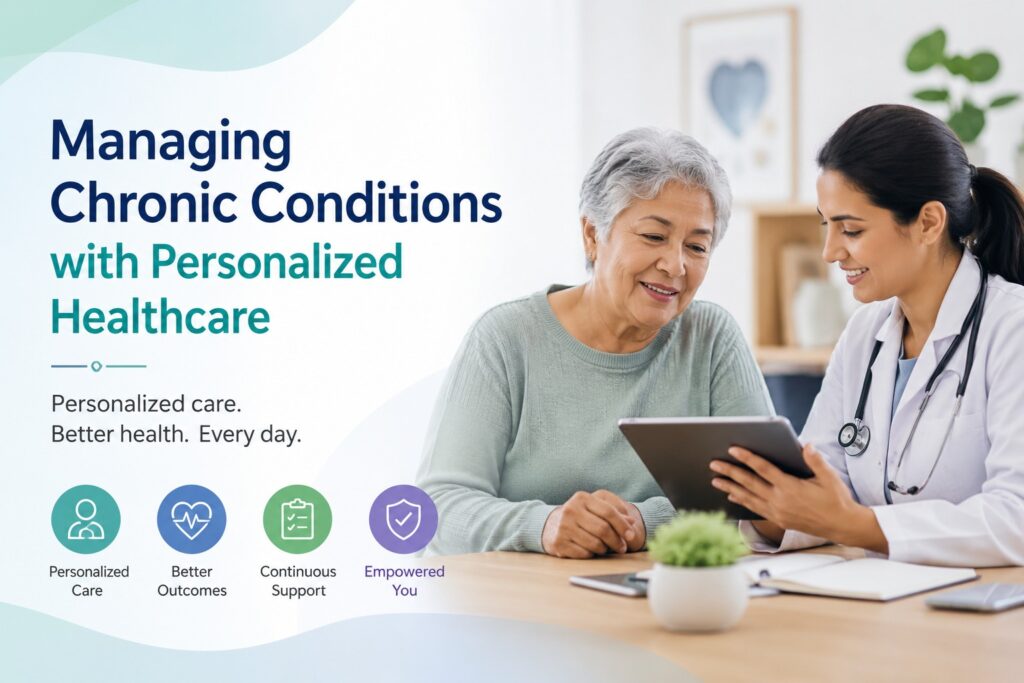 Managing Chronic Conditions with Personalized Healthcare

Personalized care.
Better health. Every day.

Personalized Care

Better Outcomes

Continuous Support

Empowered You